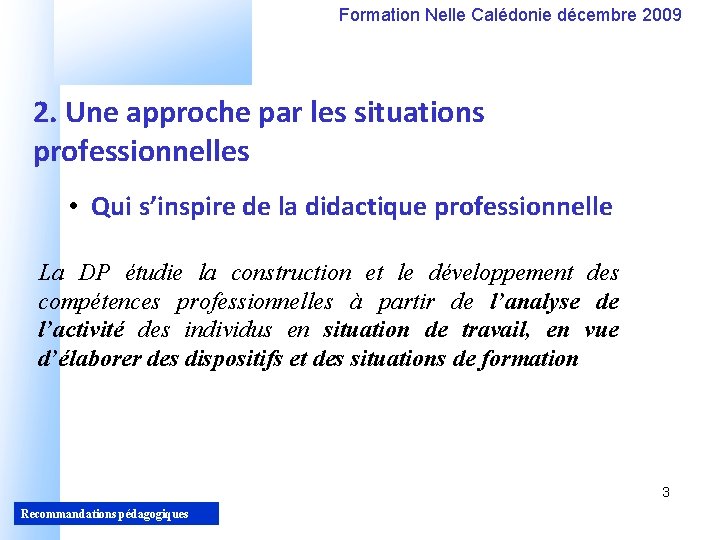 Formation Nelle Calédonie décembre 2009

2. Une approche par les situations professionnelles

• Qui s'inspire de la didactique professionnelle

La DP étudie la construction et le développement des compétences professionnelles à partir de l'analyse de l'activité des individus en situation de travail, en vue d'élaborer des dispositifs et des situations de formation

3

Recommandations pédagogiques